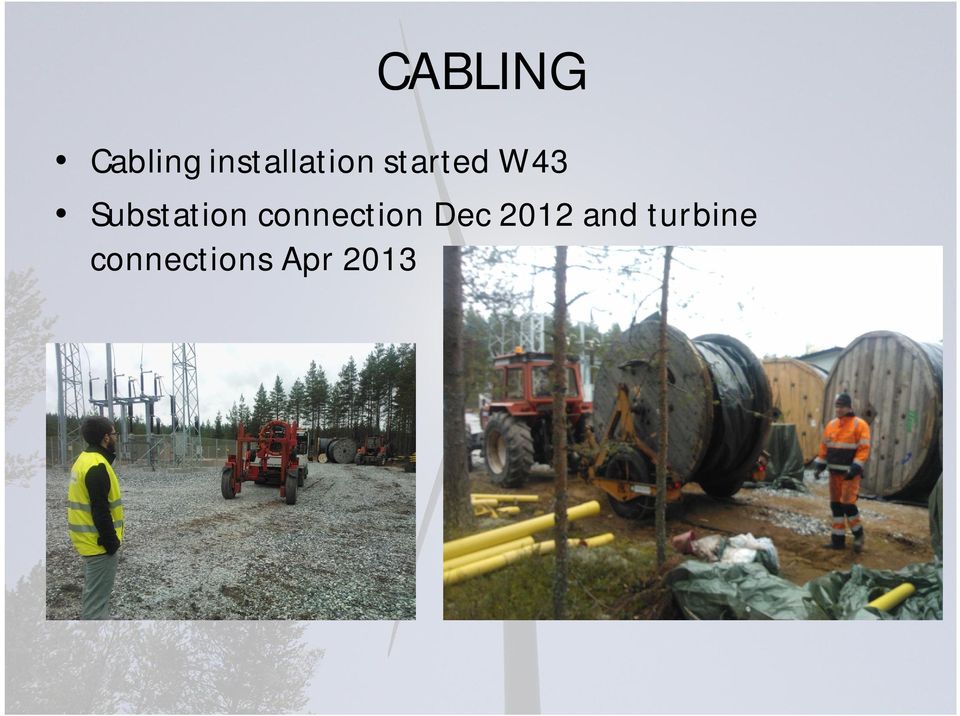 CABLING

• Cabling installation started W43
• Substation connection Dec 2012 and turbine connections Apr 2013